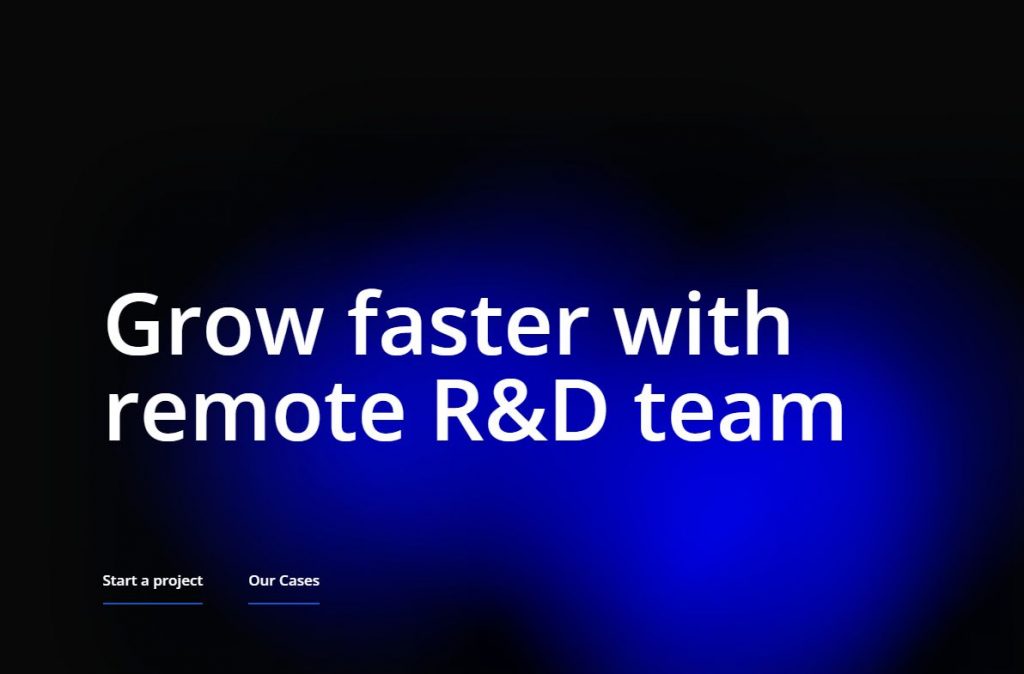 Grow faster with remote R&D team

Start a project

Our Cases